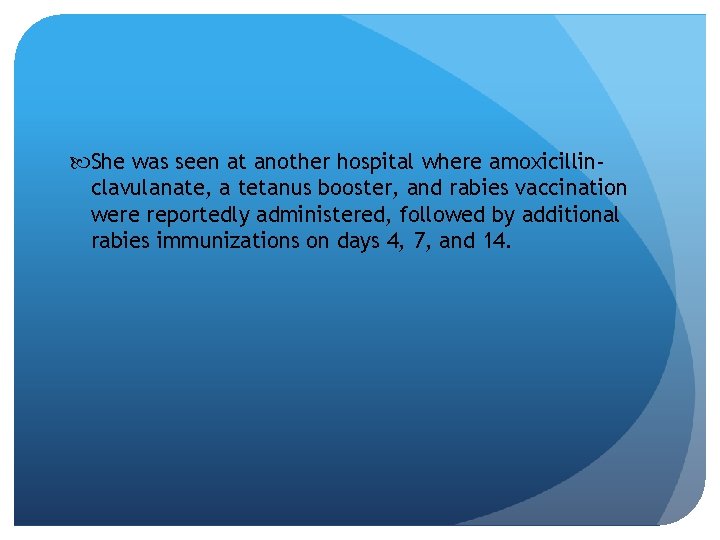 She was seen at another hospital where amoxicillin-clavulanate, a tetanus booster, and rabies vaccination were reportedly administered, followed by additional rabies immunizations on days 4, 7, and 14.